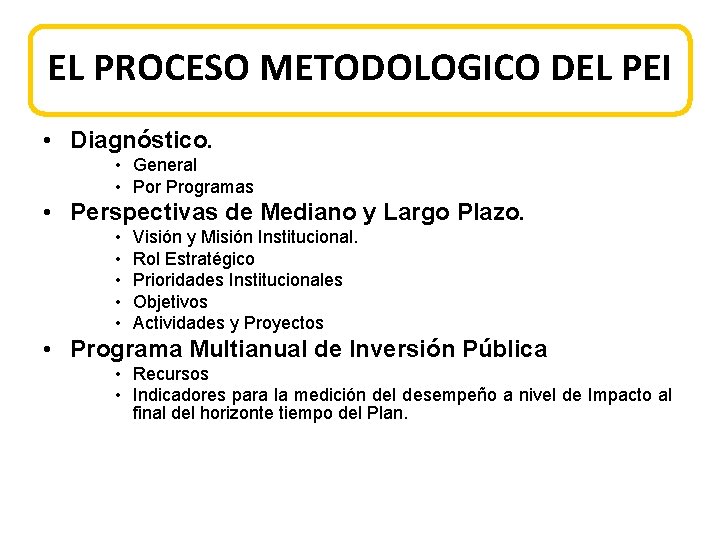 EL PROCESO METODOLOGICO DEL PEI

• Diagnóstico.
  • General
  • Por Programas
• Perspectivas de Mediano y Largo Plazo.
  • Visión y Misión Institucional.
  • Rol Estratégico
  • Prioridades Institucionales
  • Objetivos
  • Actividades y Proyectos
• Programa Multianual de Inversión Pública
  • Recursos
  • Indicadores para la medición del desempeño a nivel de Impacto al final del horizonte tiempo del Plan.